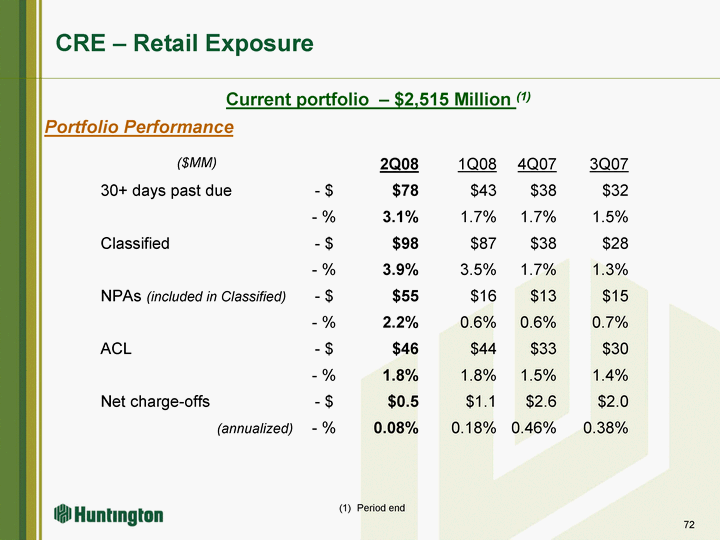 CRE – Retail Exposure

Current portfolio – \$2,515 Million $^{(1)}$

Portfolio Performance

| (\$MM) | | 2Q08 | 1Q08 | 4Q07 | 3Q07 |
|---|---|---|---|---|---|
| 30+ days past due | - \$ | \$78 | \$43 | \$38 | \$32 |
| | - % | 3.1% | 1.7% | 1.7% | 1.5% |
| Classified | - \$ | \$98 | \$87 | \$38 | \$28 |
| | - % | 3.9% | 3.5% | 1.7% | 1.3% |
| NPAs (included in Classified) | - \$ | \$55 | \$16 | \$13 | \$15 |
| | - % | 2.2% | 0.6% | 0.6% | 0.7% |
| ACL | - \$ | \$46 | \$44 | \$33 | \$30 |
| | - % | 1.8% | 1.8% | 1.5% | 1.4% |
| Net charge-offs | - \$ | \$0.5 | \$1.1 | \$2.6 | \$2.0 |
| (annualized) | - % | 0.08% | 0.18% | 0.46% | 0.38% |

Huntington

(1) Period end

72